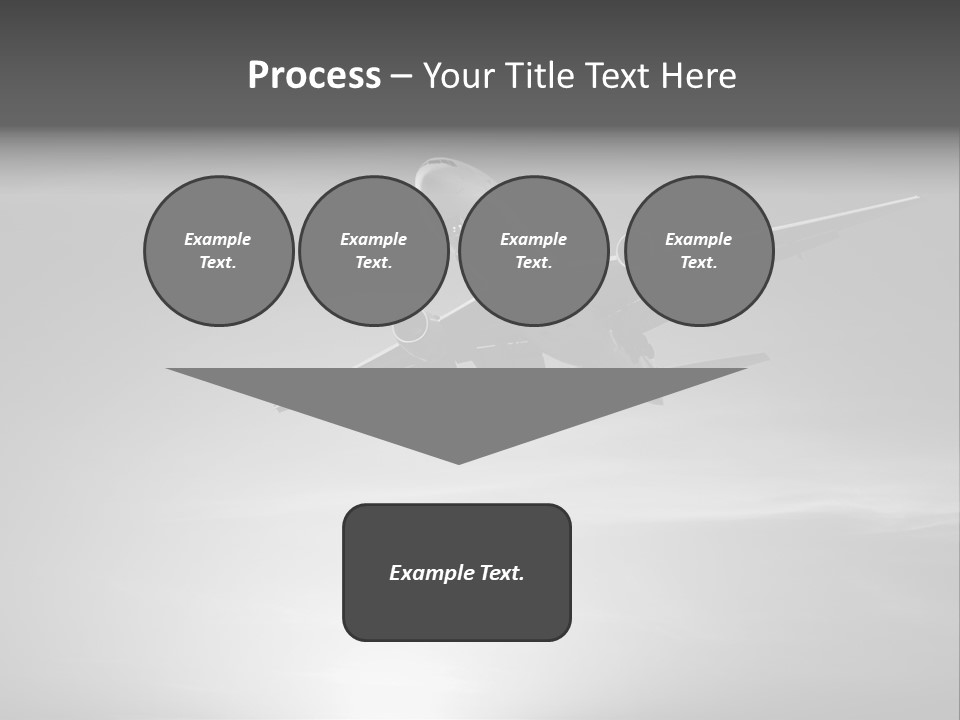 Process – Your Title Text Here

Example Text.

Example Text.

Example Text.

Example Text.

Example Text.